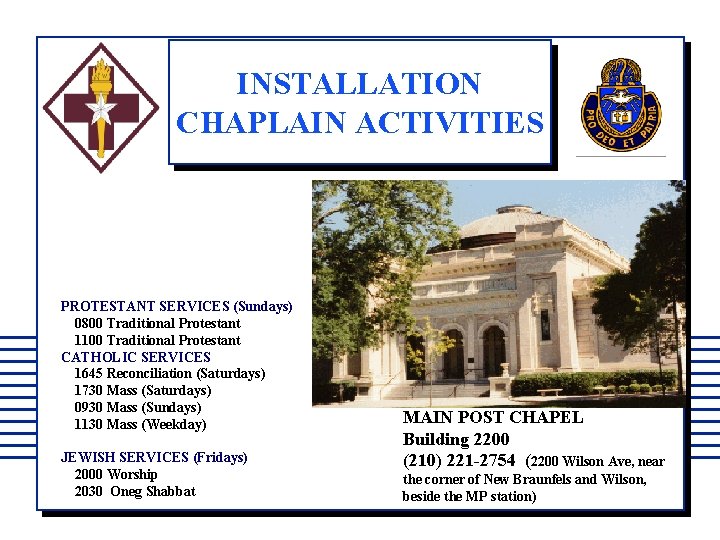 INSTALLATION CHAPLAIN ACTIVITIES

PRO DEO ET PATRIA

PROTESTANT SERVICES (Sundays)
0800 Traditional Protestant
1100 Traditional Protestant
CATHOLIC SERVICES
1645 Reconciliation (Saturdays)
1730 Mass (Saturdays)
0930 Mass (Sundays)
1130 Mass (Weekday)

JEWISH SERVICES (Fridays)
2000 Worship
2030 Oneg Shabbat

MAIN POST CHAPEL
Building 2200
(210) 221-2754 (2200 Wilson Ave, near the corner of New Braunfels and Wilson, beside the MP station)